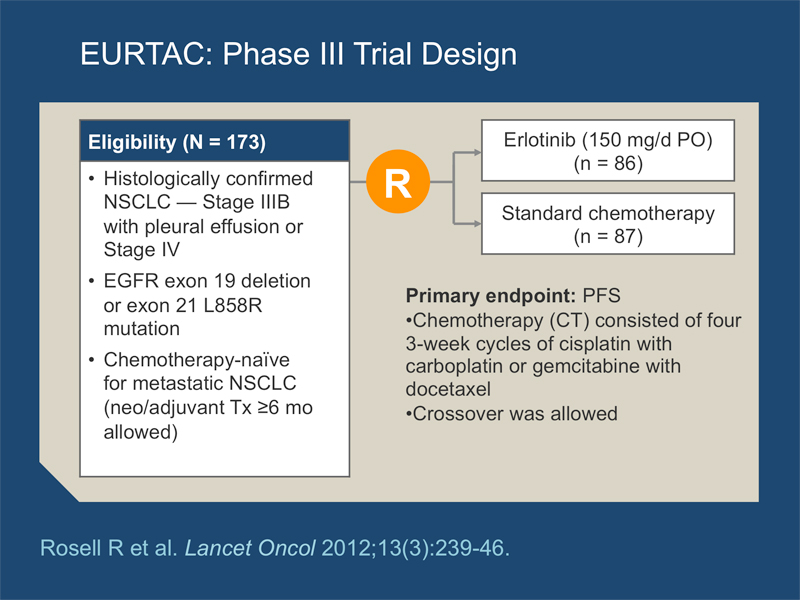 EURTAC: Phase III Trial Design

Eligibility (N = 173)

• Histologically confirmed NSCLC — Stage IIIB with pleural effusion or Stage IV

• EGFR exon 19 deletion or exon 21 L858R mutation

• Chemotherapy-naïve for metastatic NSCLC (neo/adjuvant Tx ≥6 mo allowed)

R

Erlotinib (150 mg/d PO) (n = 86)

Standard chemotherapy (n = 87)

Primary endpoint: PFS
•Chemotherapy (CT) consisted of four 3-week cycles of cisplatin with carboplatin or gemcitabine with docetaxel
•Crossover was allowed

Rosell R et al. Lancet Oncol 2012;13(3):239-46.